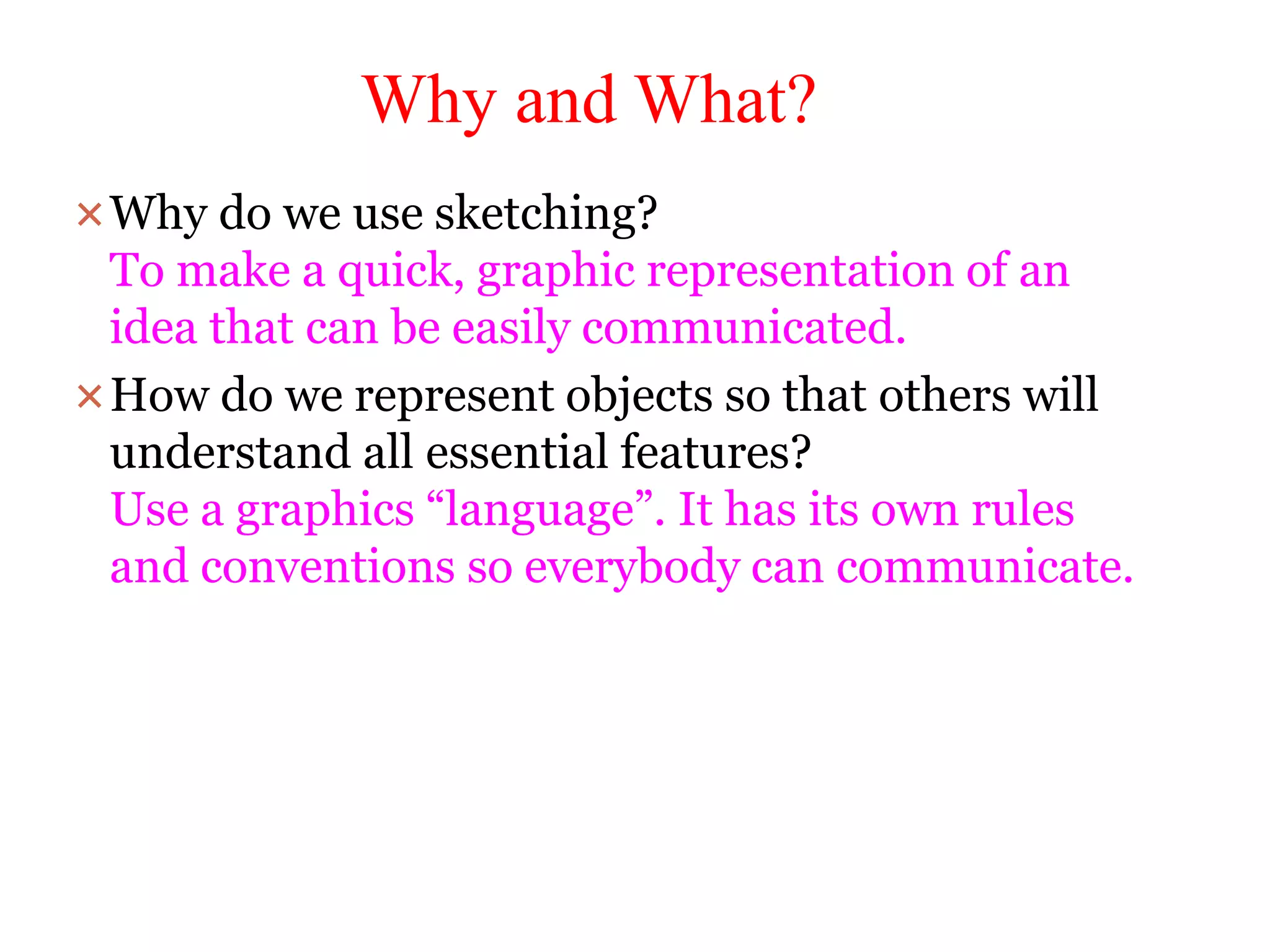 Why and What?

× Why do we use sketching?
To make a quick, graphic representation of an idea that can be easily communicated.

× How do we represent objects so that others will understand all essential features?
Use a graphics “language”. It has its own rules and conventions so everybody can communicate.